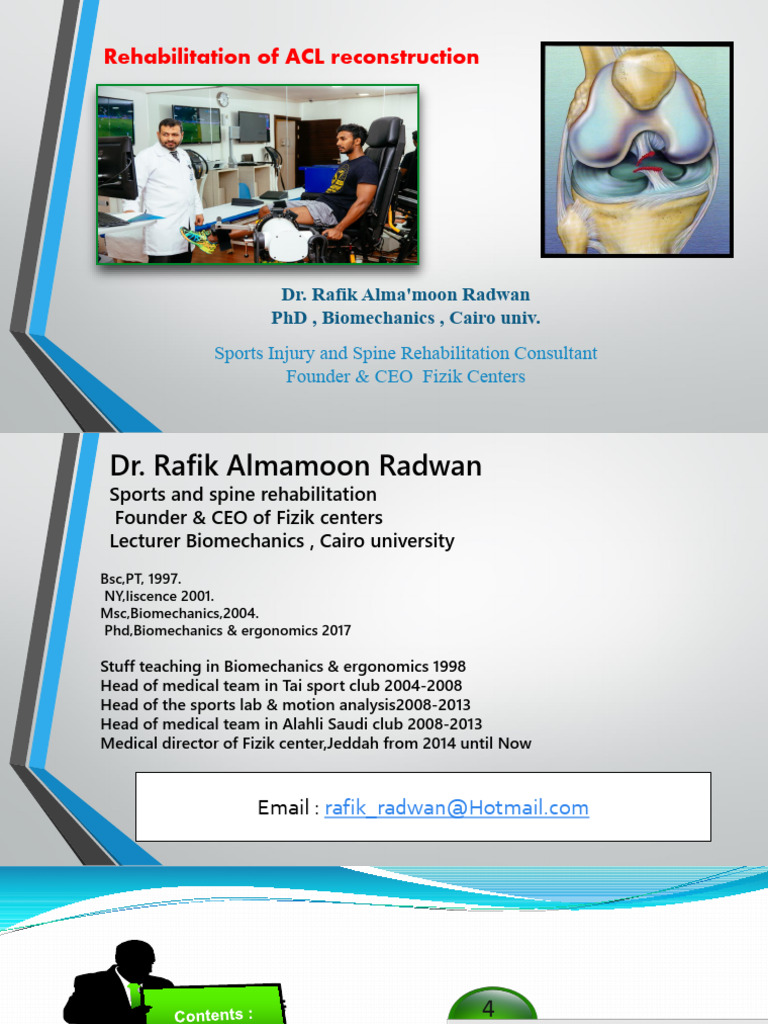 Rehabilitation of ACL reconstruction

Dr. Rafik Alma'moon Radwan
PhD , Biomechanics , Cairo univ.

Sports Injury and Spine Rehabilitation Consultant
Founder & CEO Fizik Centers

Dr. Rafik Almamoon Radwan
Sports and spine rehabilitation
Founder & CEO of Fizik centers
Lecturer Biomechanics , Cairo university

Bsc,PT, 1997.
NY,liscence 2001.
Msc,Biomechanics,2004.
Phd,Biomechanics & ergonomics 2017

Stuff teaching in Biomechanics & ergonomics 1998
Head of medical team in Tai sport club 2004-2008
Head of the sports lab & motion analysis2008-2013
Head of medical team in Alahli Saudi club 2008-2013
Medical director of Fizik center,Jeddah from 2014 until Now

Email : rafik_radwan@Hotmail.com

Contents :

4